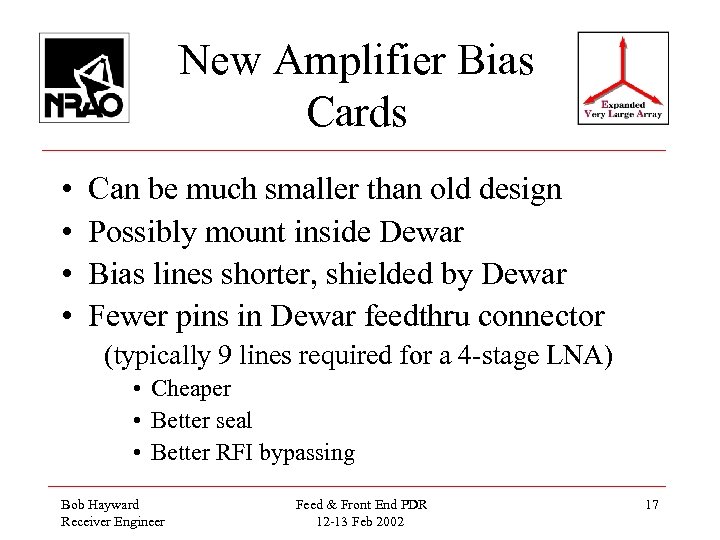 NRAO

New Amplifier Bias Cards

Expanded Very Large Array

• Can be much smaller than old design
• Possibly mount inside Dewar
• Bias lines shorter, shielded by Dewar
• Fewer pins in Dewar feedthru connector
(typically 9 lines required for a 4-stage LNA)
• Cheaper
• Better seal
• Better RFI bypassing

Bob Hayward
Receiver Engineer

Feed & Front End PDR
12-13 Feb 2002

17